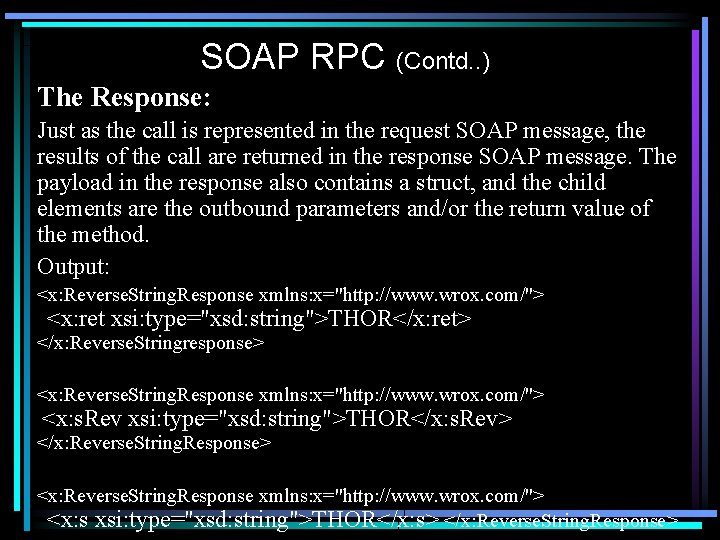 SOAP RPC (Contd..)

The Response:

Just as the call is represented in the request SOAP message, the results of the call are returned in the response SOAP message. The payload in the response also contains a struct, and the child elements are the outbound parameters and/or the return value of the method.

Output:

<x:ReverseStringResponse xmlns:x="http://www.wrox.com/">
<x:ret xsi:type="xsd:string">THOR</x:ret>
</x:ReverseStringresponse>

<x:ReverseStringResponse xmlns:x="http://www.wrox.com/">
<x:sRev xsi:type="xsd:string">THOR</x:sRev>
</x:ReverseStringResponse>

<x:ReverseStringResponse xmlns:x="http://www.wrox.com/">
<x:s xsi:type="xsd:string">THOR</x:s> </x:ReverseStringResponse>